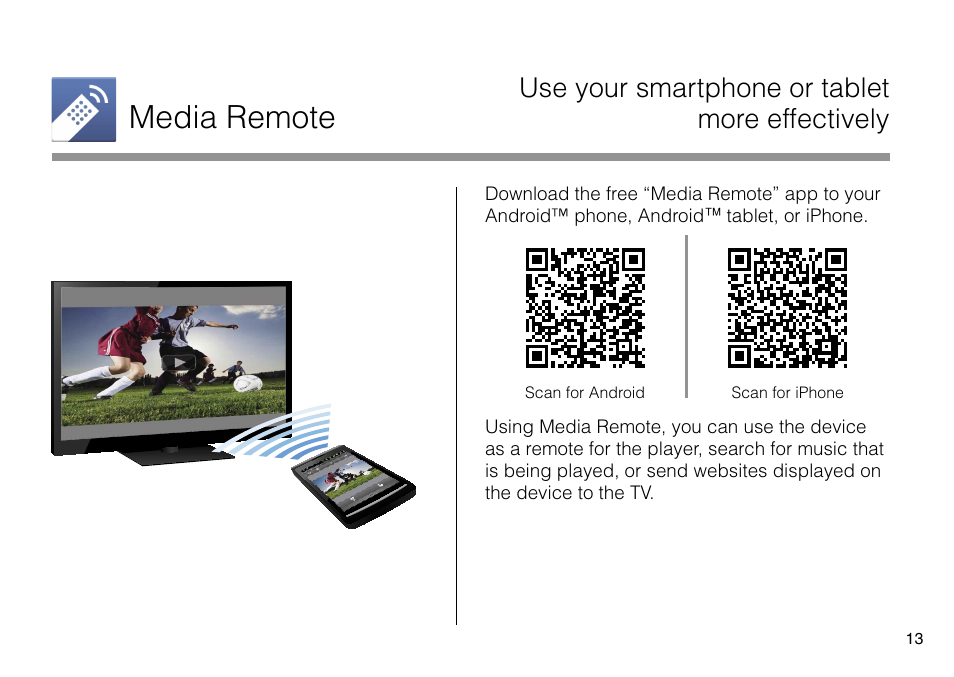 Media Remote

Use your smartphone or tablet more effectively

Download the free “Media Remote” app to your Android™ phone, Android™ tablet, or iPhone.

Scan for Android

Scan for iPhone

Using Media Remote, you can use the device as a remote for the player, search for music that is being played, or send websites displayed on the device to the TV.

13